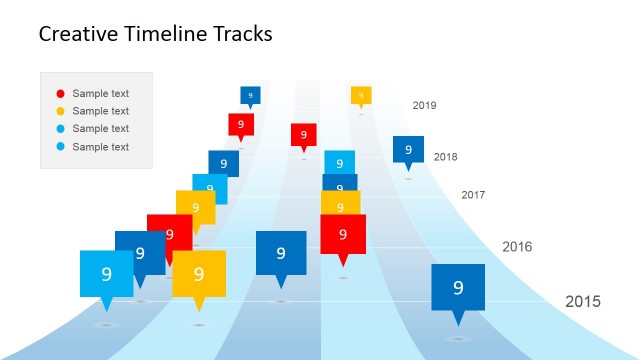 Creative Timeline Tracks

Sample text
Sample text
Sample text
Sample text

9
9
9
9
9
9
9
9
9
9
9
9
9
9
9
9
9
9

2019
2018
2017
2016
2015